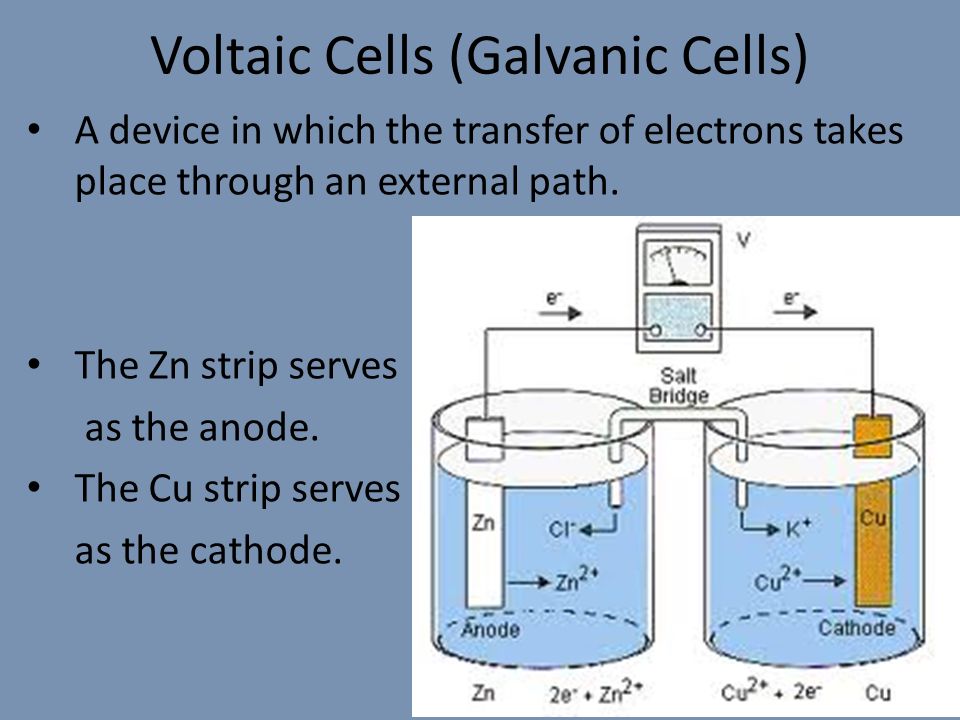 Voltaic Cells (Galvanic Cells)

• A device in which the transfer of electrons takes place through an external path.

• The Zn strip serves as the anode.

• The Cu strip serves as the cathode.

V

$e^-$

$e^-$

Salt Bridge

Zn

$Cl^-$

$Zn^{2+}$

Anode

$K^+$

Cu

$Cu^{2+}$

Cathode

Zn $2e^- + Zn^{2+}$ $Cu^{2+} + 2e^-$ Cu